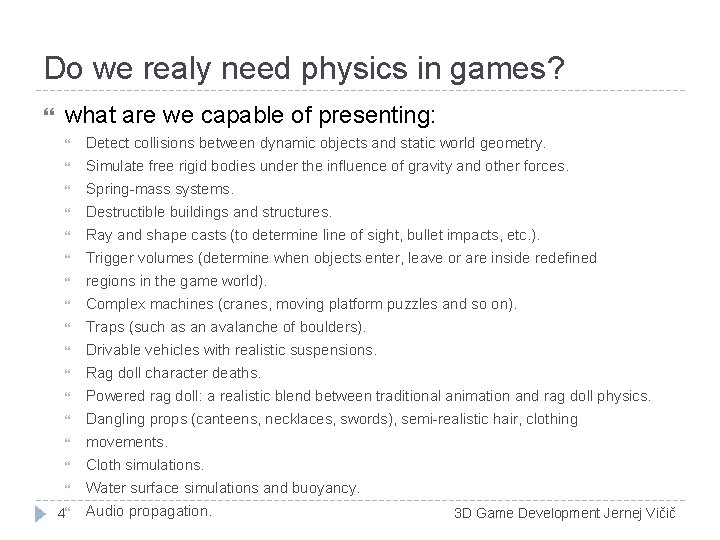 Do we realy need physics in games?

what are we capable of presenting:

Detect collisions between dynamic objects and static world geometry.

Simulate free rigid bodies under the influence of gravity and other forces.

Spring-mass systems.

Destructible buildings and structures.

Ray and shape casts (to determine line of sight, bullet impacts, etc.).

Trigger volumes (determine when objects enter, leave or are inside redefined

regions in the game world).

Complex machines (cranes, moving platform puzzles and so on).

Traps (such as an avalanche of boulders).

Drivable vehicles with realistic suspensions.

Rag doll character deaths.

Powered rag doll: a realistic blend between traditional animation and rag doll physics.

Dangling props (canteens, necklaces, swords), semi-realistic hair, clothing

movements.

Cloth simulations.

Water surface simulations and buoyancy.

Audio propagation.

4

3D Game Development Jernej Vičič